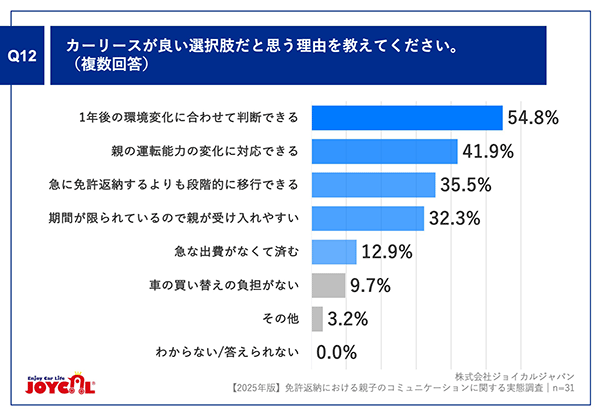 Q12

カーリースが良い選択肢だと思う理由を教えてください。（複数回答）

1年後の環境変化に合わせて判断できる 54.8%

親の運転能力の変化に対応できる 41.9%

急に免許返納するよりも段階的に移行できる 35.5%

期間が限られているので親が受け入れやすい 32.3%

急な出費がなくて済む 12.9%

車の買い替えの負担がない 9.7%

その他 3.2%

わからない/答えられない 0.0%

Enjoy Car Life JOYCAL

株式会社ジョイカルジャパン
【2025年版】免許返納における親子のコミュニケーションに関する実態調査｜n=31